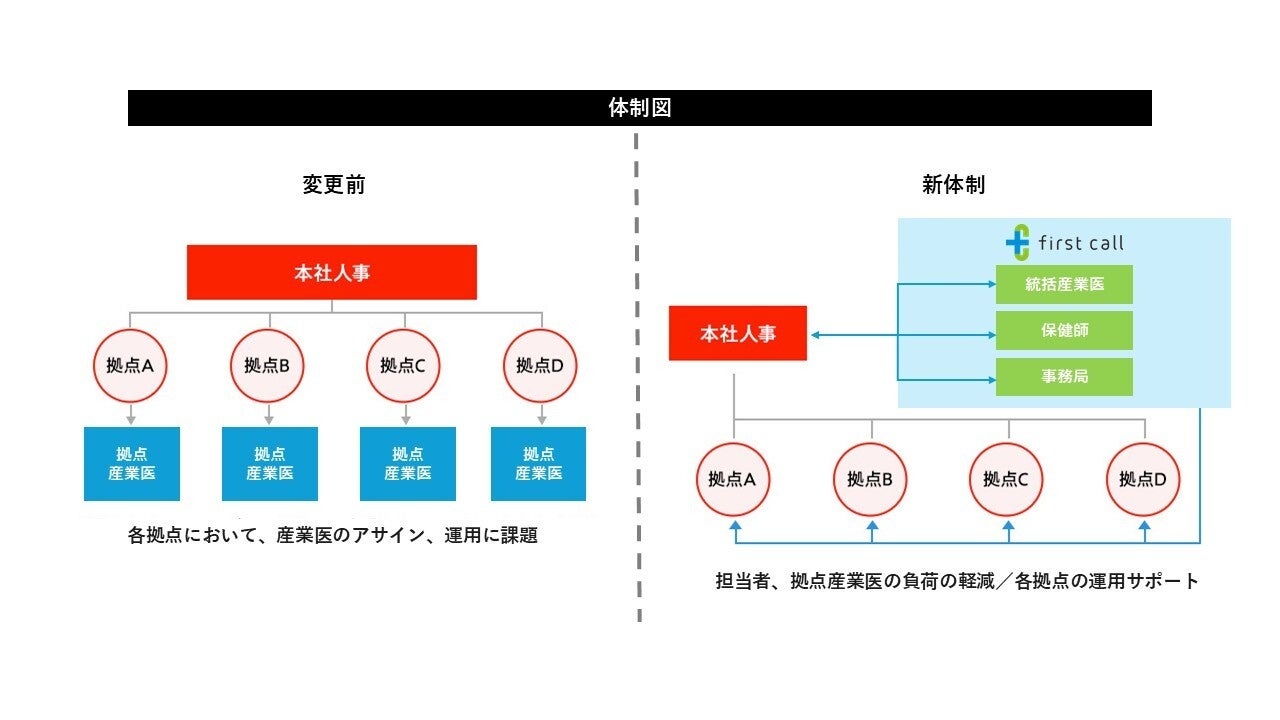 体制図

変更前

本社人事

拠点A
拠点B
拠点C
拠点D

拠点
産業医

拠点
産業医

拠点
産業医

拠点
産業医

各拠点において、産業医のアサイン、運用に課題

新体制

first call

統括産業医
保健師
事務局

本社人事

拠点A
拠点B
拠点C
拠点D

担当者、拠点産業医の負荷の軽減／各拠点の運用サポート